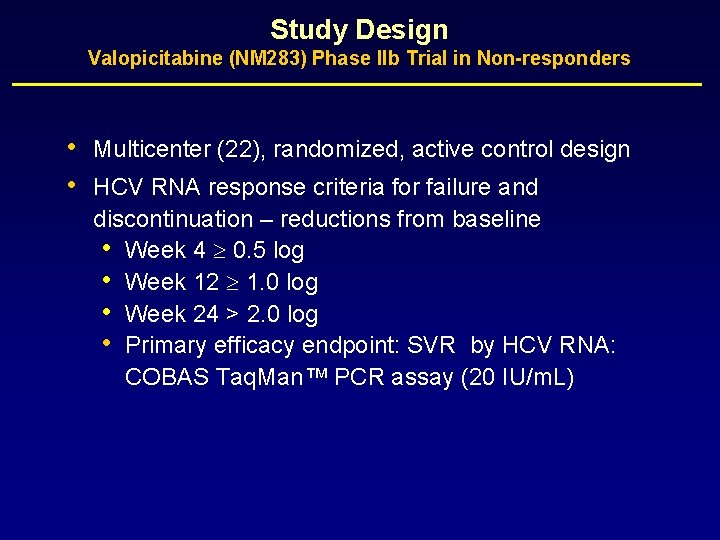 Study Design
Valopicitabine (NM283) Phase IIb Trial in Non-responders

• Multicenter (22), randomized, active control design
• HCV RNA response criteria for failure and discontinuation – reductions from baseline
  • Week 4 $\geq$ 0.5 log
  • Week 12 $\geq$ 1.0 log
  • Week 24 > 2.0 log
  • Primary efficacy endpoint: SVR by HCV RNA: COBAS TaqMan™ PCR assay (20 IU/mL)